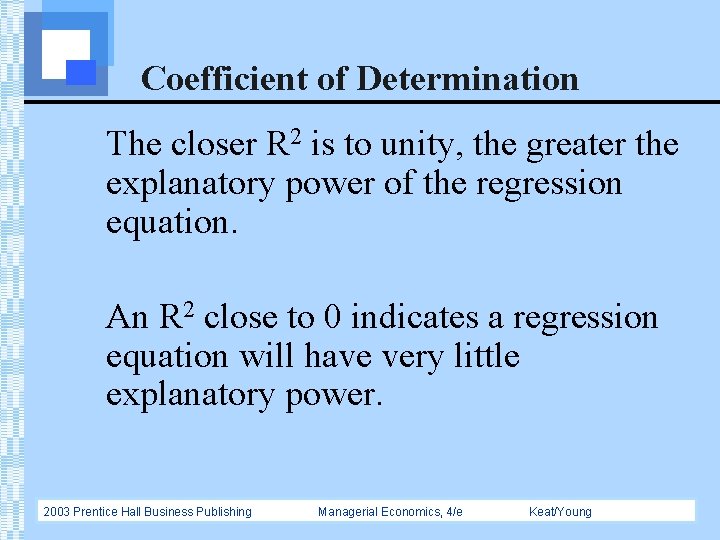 Coefficient of Determination

The closer $R^2$ is to unity, the greater the explanatory power of the regression equation.

An $R^2$ close to 0 indicates a regression equation will have very little explanatory power.

2003 Prentice Hall Business Publishing Managerial Economics, 4/e Keat/Young